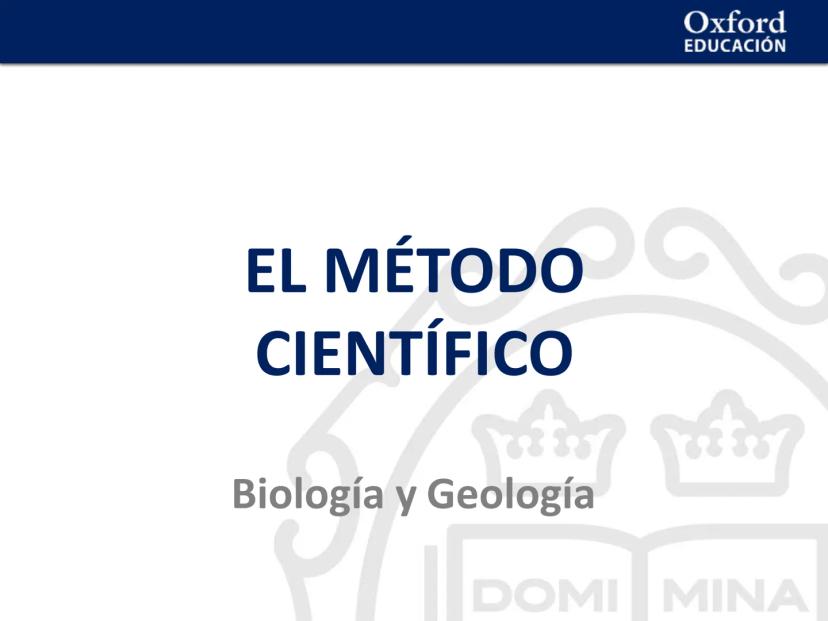 Oxford
EDUCACIÓN

EL MÉTODO CIENTÍFICO

Biología y Geología

DOMI MINA